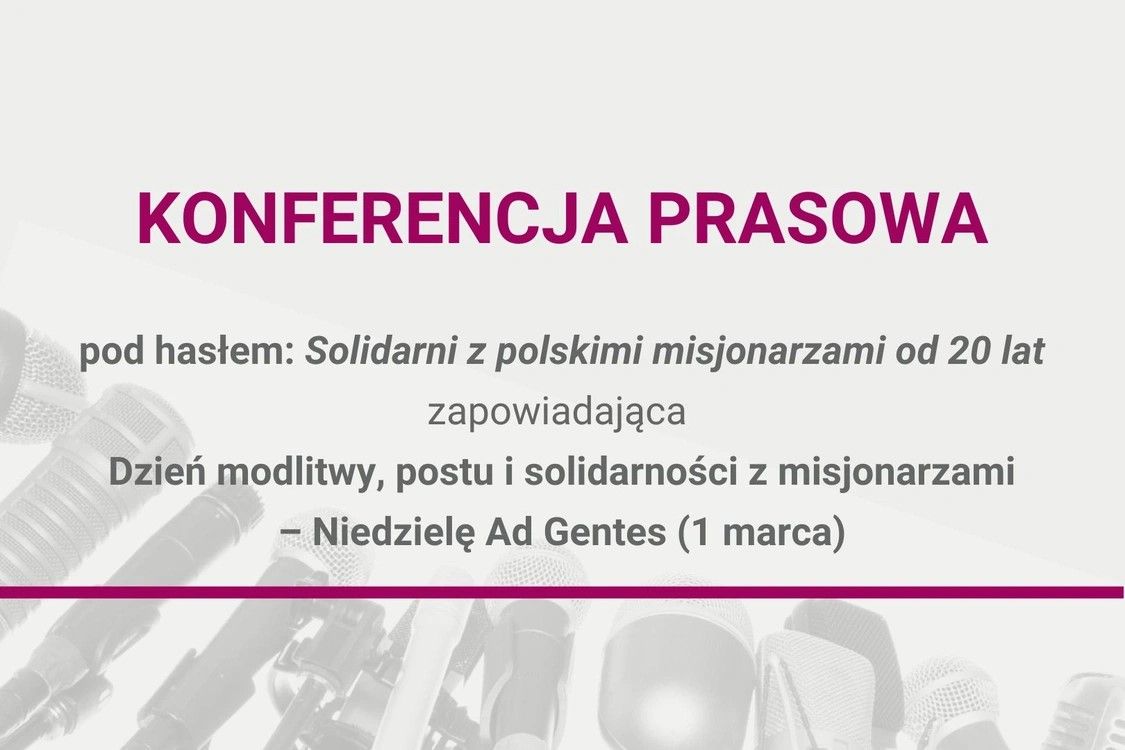 KONFERENCJA PRASOWA

pod hasłem: Solidarni z polskimi misjonarzami od 20 lat
zapowiadająca
Dzień modlitwy, postu i solidarności z misjonarzami
– Niedzielę Ad Gentes (1 marca)